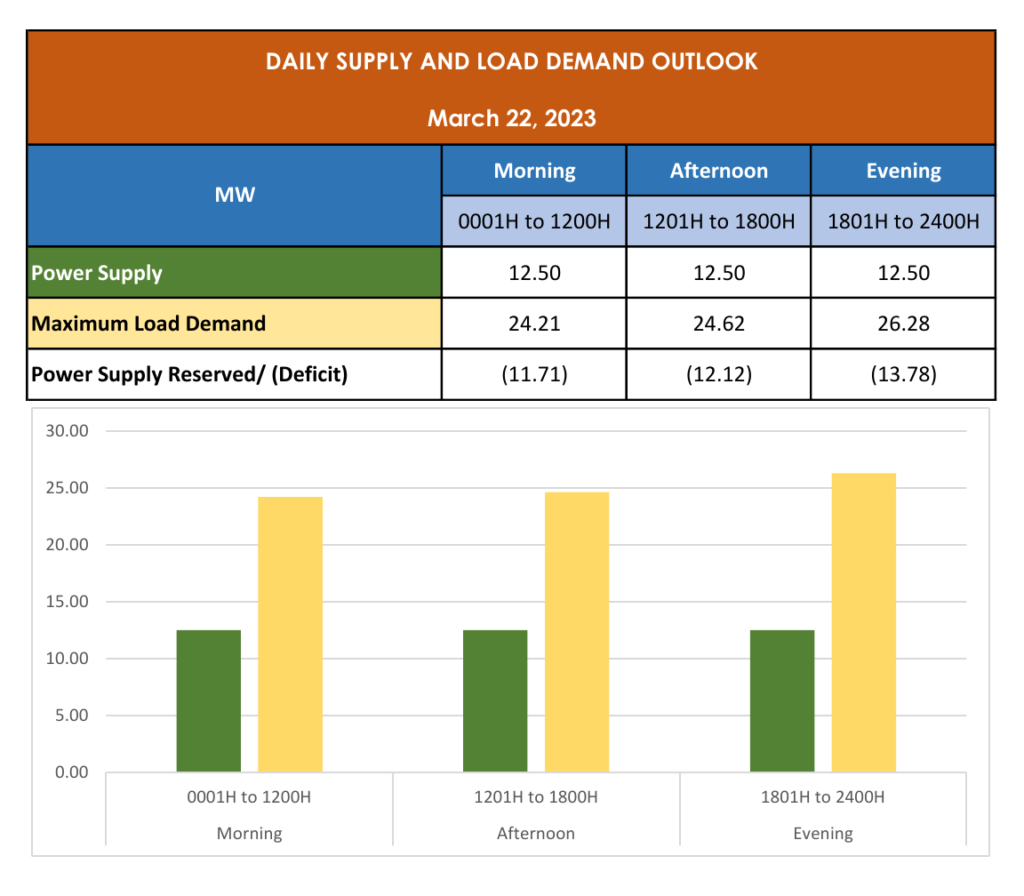 DAILY SUPPLY AND LOAD DEMAND OUTLOOK

March 22, 2023

| MW | Morning | Afternoon | Evening |
|---|---|---|---|
| | 0001H to 1200H | 1201H to 1800H | 1801H to 2400H |
| Power Supply | 12.50 | 12.50 | 12.50 |
| Maximum Load Demand | 24.21 | 24.62 | 26.28 |
| Power Supply Reserved/ (Deficit) | (11.71) | (12.12) | (13.78) |

30.00
25.00
20.00
15.00
10.00
5.00
0.00

0001H to 1200H
Morning

1201H to 1800H
Afternoon

1801H to 2400H
Evening